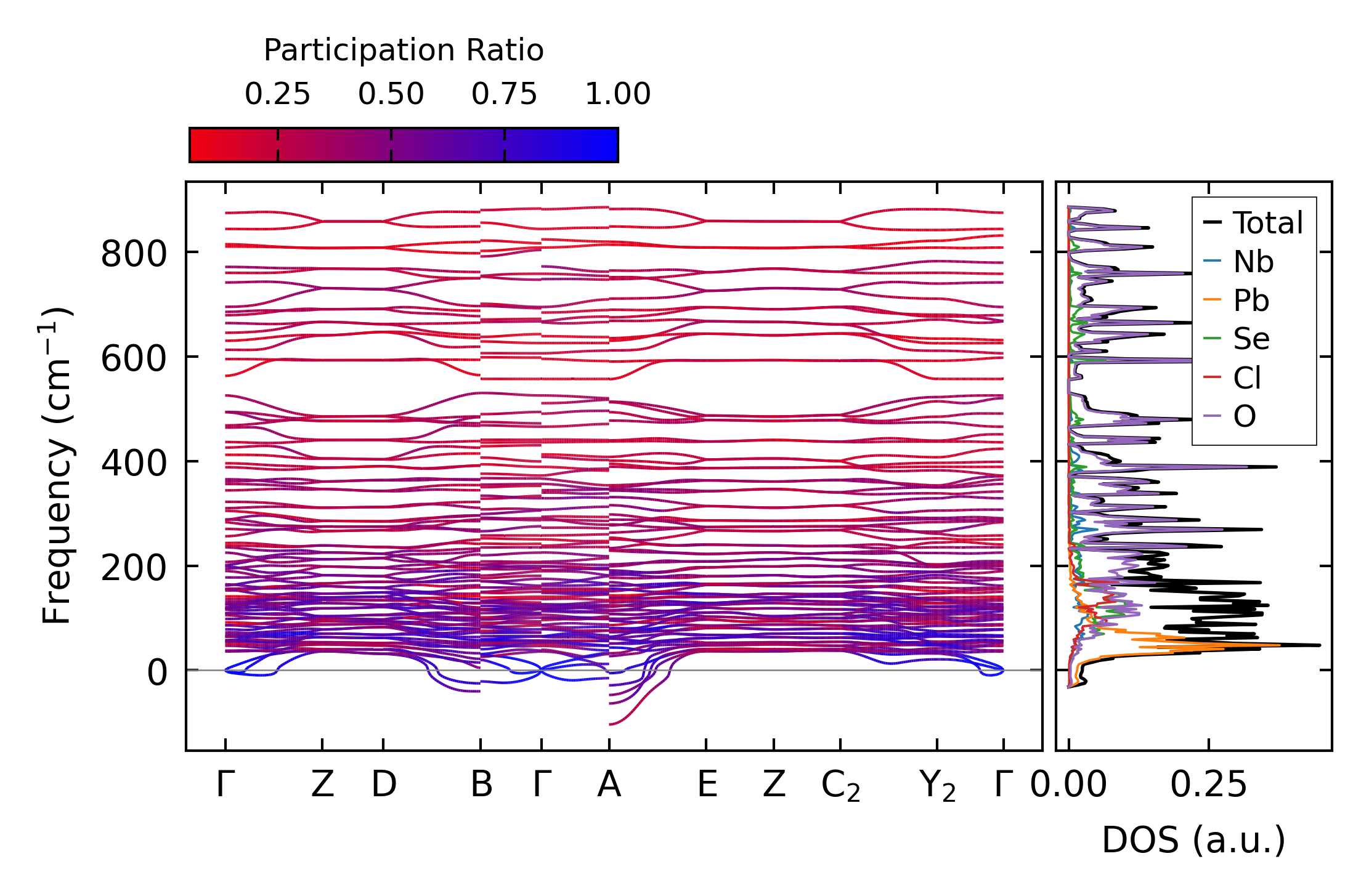 Participation Ratio
0.25 0.50 0.75 1.00

Frequency ($cm^{-1}$)
800
600
400
200
0

Γ Z D B Γ A E Z $C_2$ $Y_2$ Γ

Total
Nb
Pb
Se
Cl
O

0.00 0.25
DOS (a.u.)